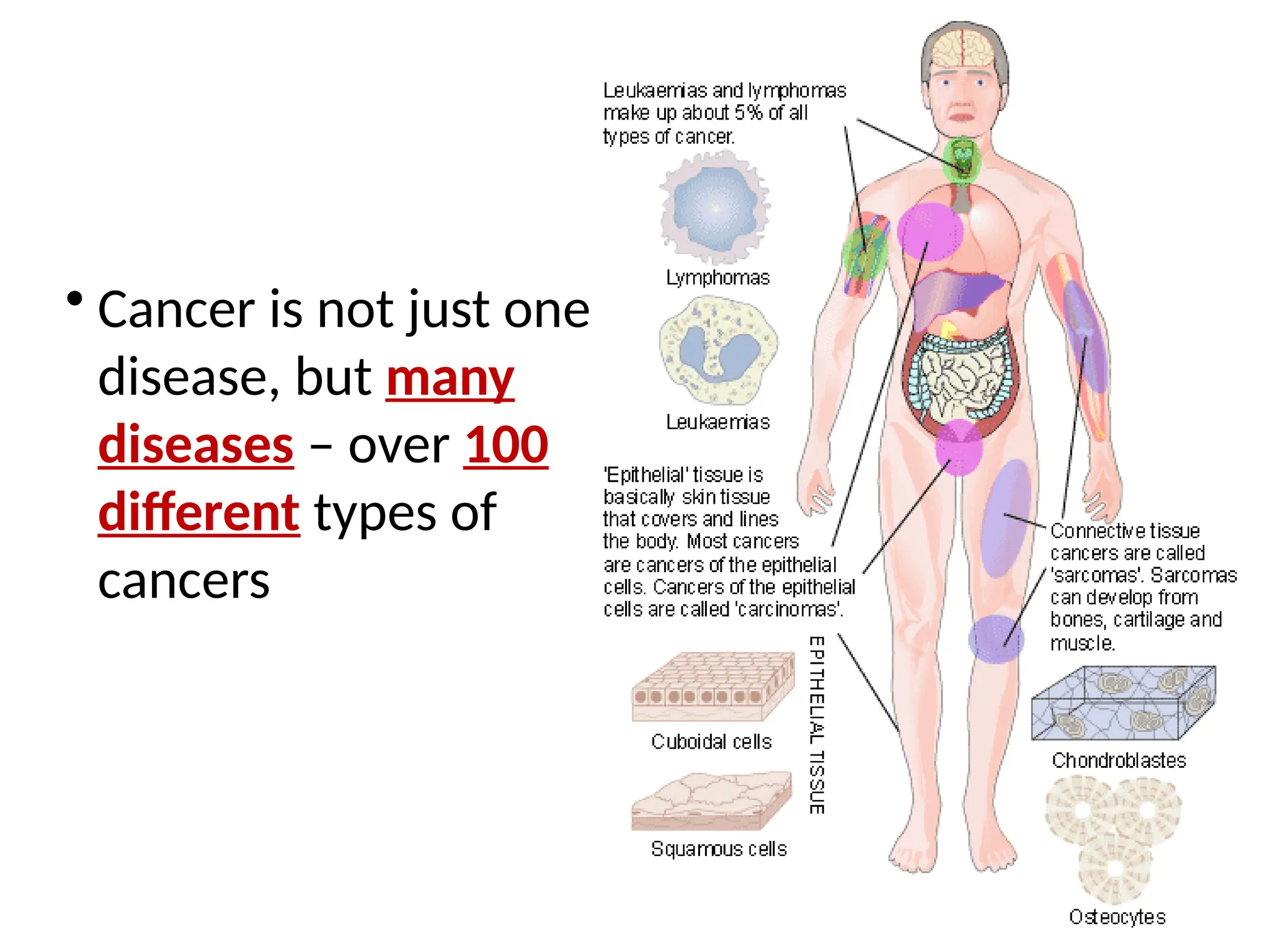 • Cancer is not just one disease, but many diseases – over 100 different types of cancers

Leukaemias and lymphomas make up about 5% of all types of cancer.

Lymphomas

Leukaemias

'Epithelial' tissue is basically skin tissue that covers and lines the body. Most cancers are cancers of the epithelial cells. Cancers of the epithelial cells are called 'carcinomas'.

Cuboidal cells

Squamous cells

EPITHELIAL TISSUE

Connective tissue cancers are called 'sarcomas'. Sarcomas can develop from bones, cartilage and muscle.

Chondroblastes

Osteocytes